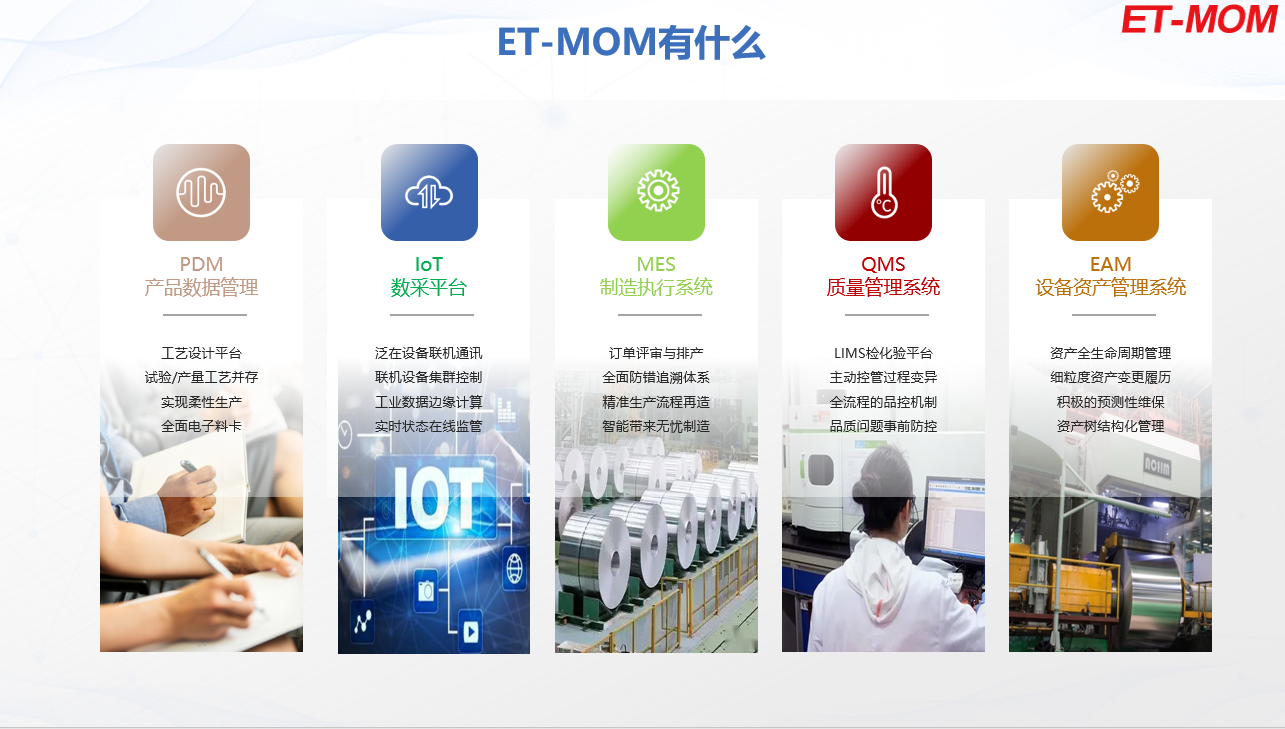 ET-MOM有什么

ET-MOM

PDM
产品数据管理

工艺设计平台
试验/产量工艺并存
实现柔性生产
全面电子料卡

IoT
数采平台

泛在设备联机通讯
联机设备集群控制
工业数据边缘计算
实时状态在线监管

IOT

MES
制造执行系统

订单评审与排产
全面防错追溯体系
精准生产流程再造
智能带来无忧制造

QMS
质量管理系统

LIMS检化验平台
主动控管过程变异
全流程的品控机制
品质问题事前防控

EAM
设备资产管理系统

资产全生命周期管理
细粒度资产变更履历
积极的预测性维保
资产树结构化管理